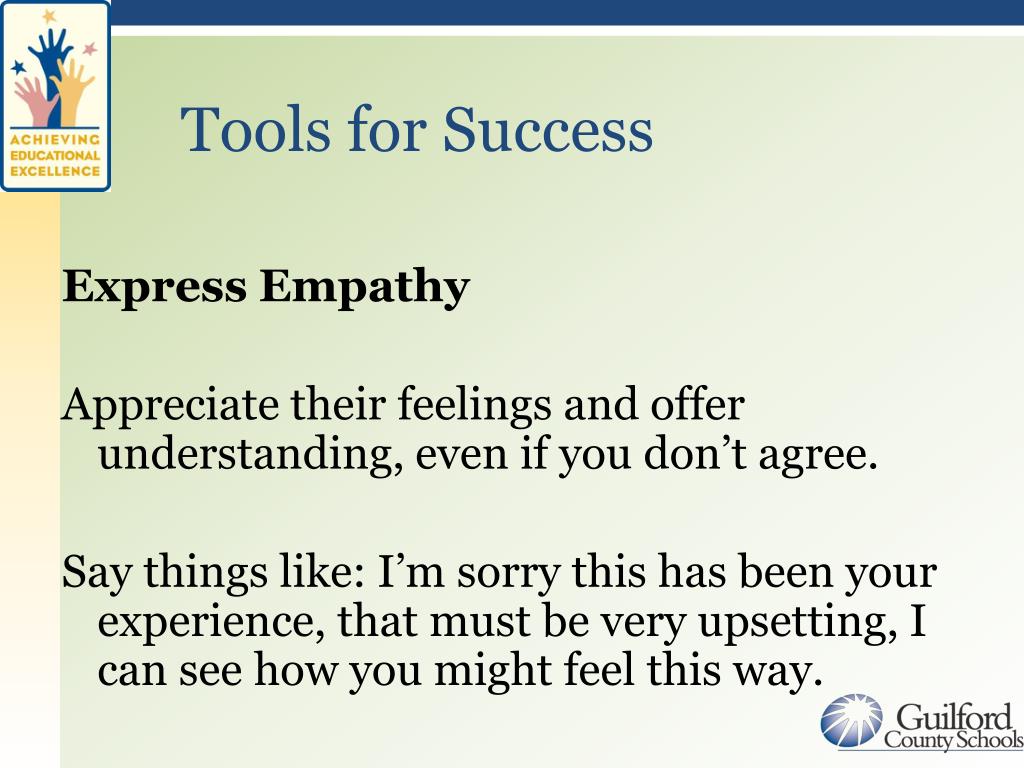 ACHIEVING EDUCATIONAL EXCELLENCE

Tools for Success

Express Empathy

Appreciate their feelings and offer understanding, even if you don’t agree.

Say things like: I’m sorry this has been your experience, that must be very upsetting, I can see how you might feel this way.

Guilford County Schools